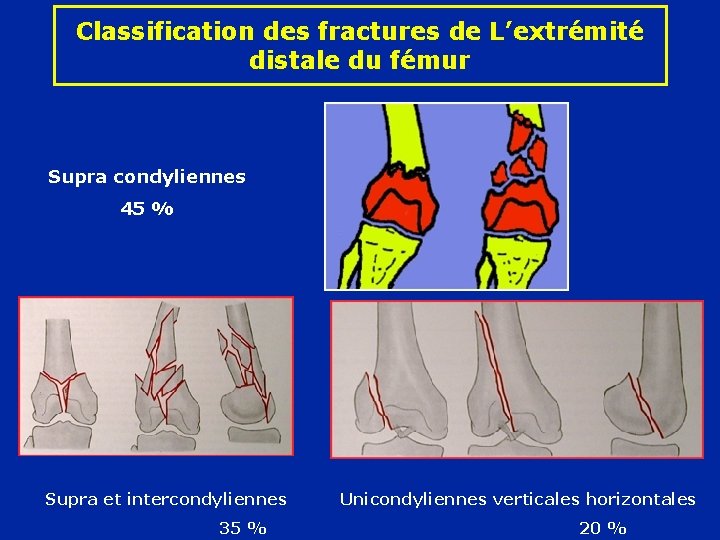 Classification des fractures de L'extrémité distale du fémur

Supra condyliennes
45 %

Supra et intercondyliennes
35 %

Unicondyliennes verticales horizontales
20 %